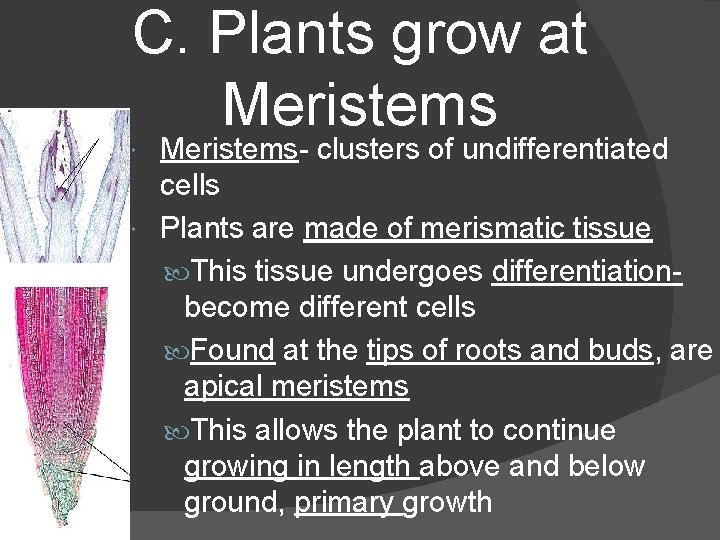 C. Plants grow at Meristems

Meristems- clusters of undifferentiated cells

Plants are made of merismatic tissue

This tissue undergoes differentiation- become different cells

Found at the tips of roots and buds, are apical meristems

This allows the plant to continue growing in length above and below ground, primary growth